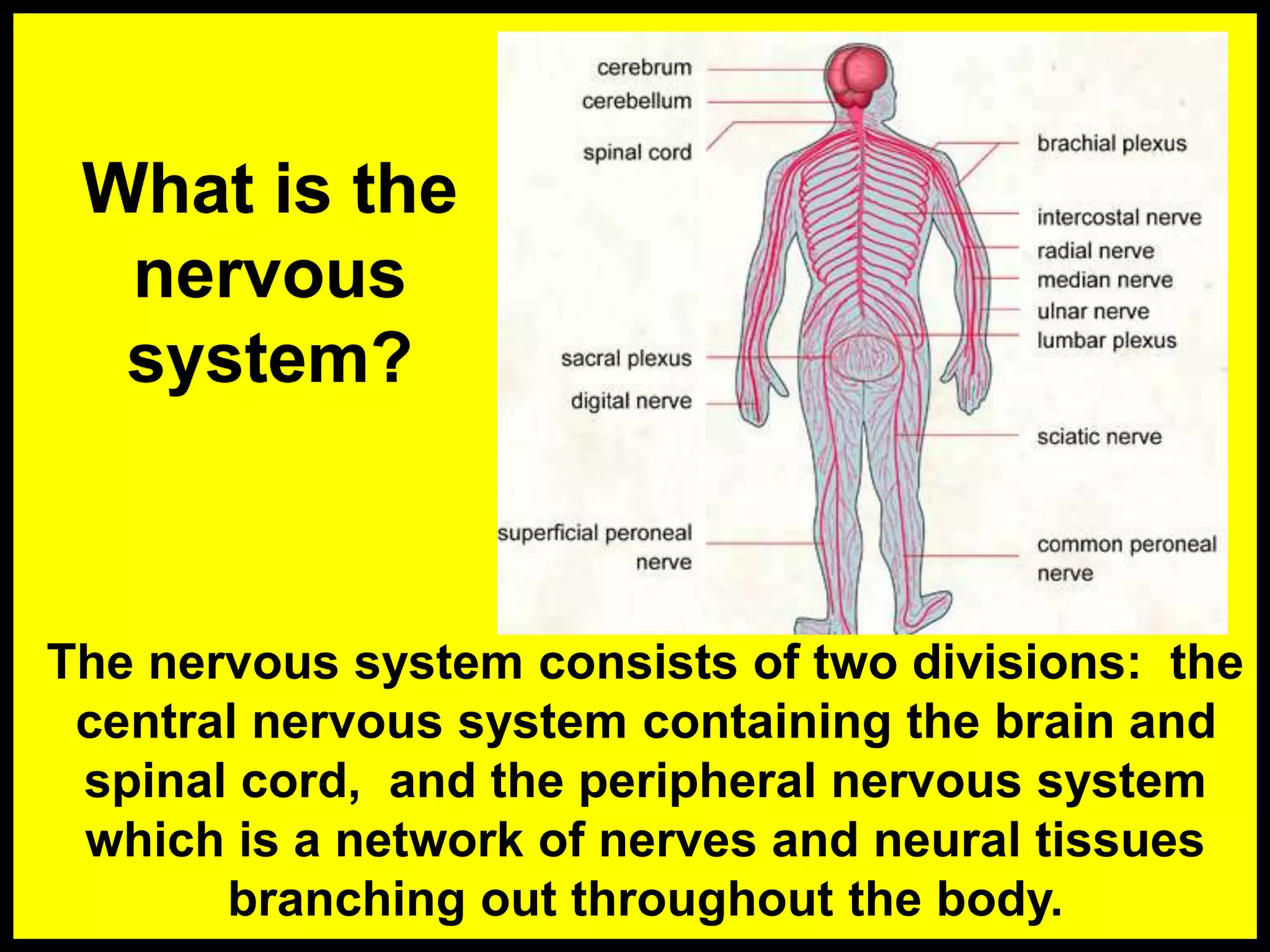 What is the nervous system?

cerebrum
cerebellum
spinal cord
sacral plexus
digital nerve
superficial peroneal nerve

brachial plexus
intercostal nerve
radial nerve
median nerve
ulnar nerve
lumbar plexus
sciatic nerve
common peroneal nerve

The nervous system consists of two divisions: the central nervous system containing the brain and spinal cord, and the peripheral nervous system which is a network of nerves and neural tissues branching out throughout the body.